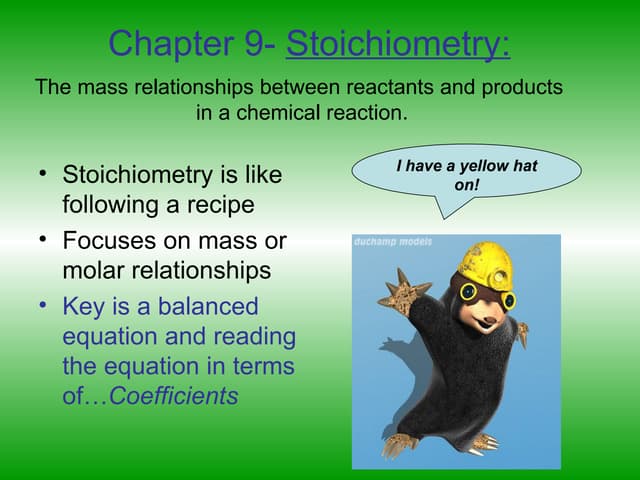 Chapter 9- Stoichiometry:

The mass relationships between reactants and products in a chemical reaction.

• Stoichiometry is like following a recipe
• Focuses on mass or molar relationships
• Key is a balanced equation and reading the equation in terms of…Coefficients

I have a yellow hat on!

duchamp models